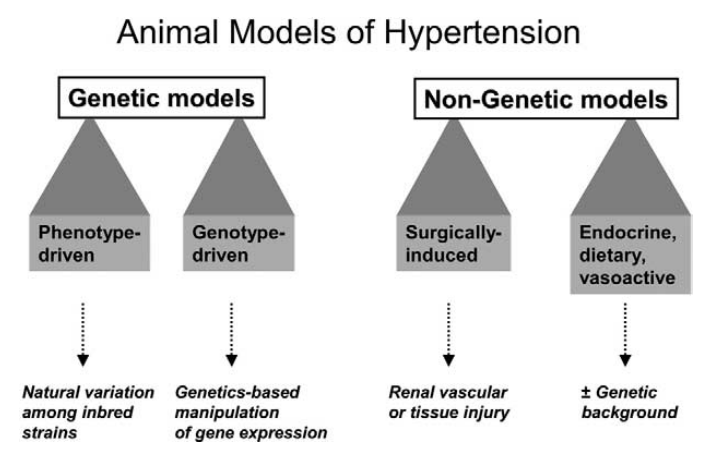 Animal Models of Hypertension

Genetic models

Phenotype-driven

Natural variation among inbred strains

Genotype-driven

Genetics-based manipulation of gene expression

Non-Genetic models

Surgically-induced

Renal vascular or tissue injury

Endocrine, dietary, vasoactive

± Genetic background